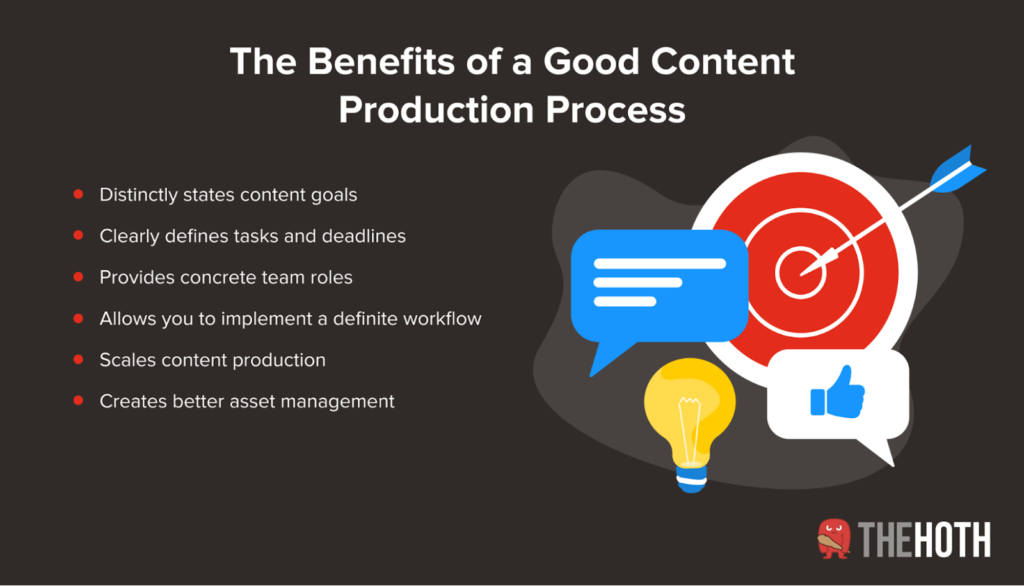 The Benefits of a Good Content Production Process

- Distinctly states content goals
- Clearly defines tasks and deadlines
- Provides concrete team roles
- Allows you to implement a definite workflow
- Scales content production
- Creates better asset management

THEHOTH